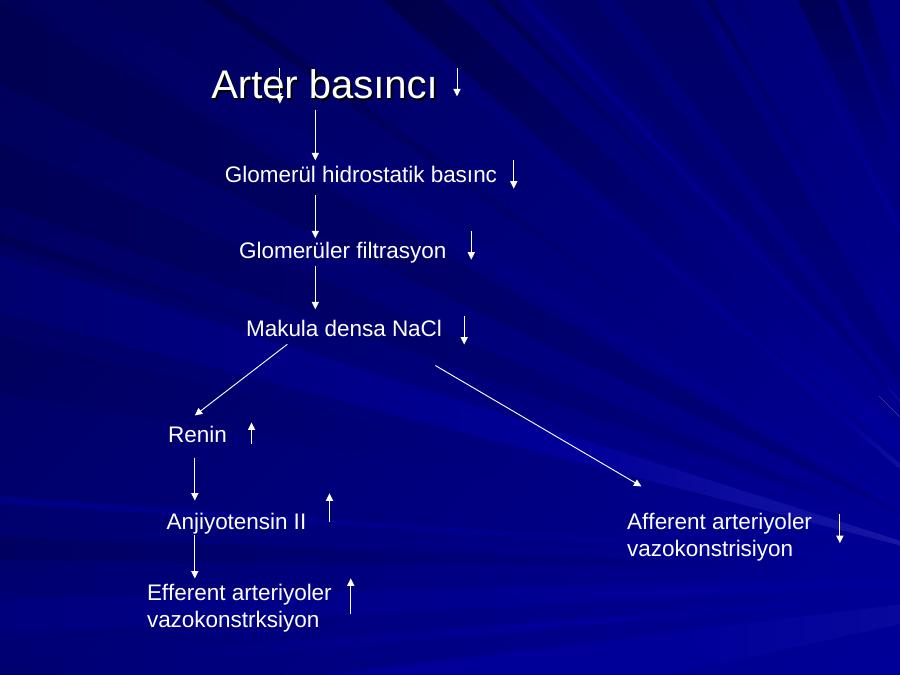 Arter basıncı ↓

Glomerül hidrostatik basınc ↓

Glomerüler filtrasyon ↓

Makula densa NaCl ↓

Renin ↑

Anjiyotensin II ↑

Efferent arteriyoler vazokonstrksiyon ↑

Afferent arteriyoler vazokonstrisiyon ↓